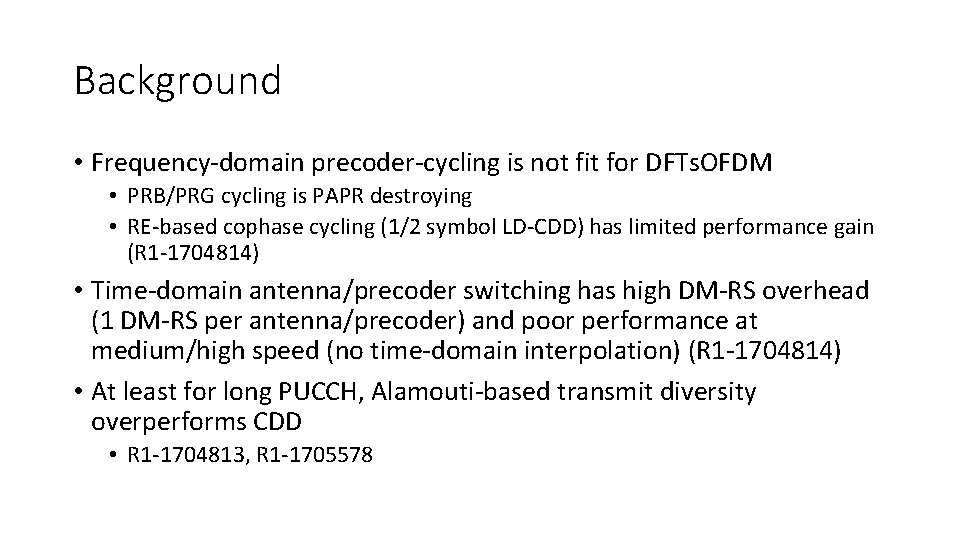 Background

• Frequency-domain precoder-cycling is not fit for DFTsOFDM
  • PRB/PRG cycling is PAPR destroying
  • RE-based cophase cycling (1/2 symbol LD-CDD) has limited performance gain (R1-1704814)
• Time-domain antenna/precoder switching has high DM-RS overhead (1 DM-RS per antenna/precoder) and poor performance at medium/high speed (no time-domain interpolation) (R1-1704814)
• At least for long PUCCH, Alamouti-based transmit diversity overperforms CDD
  • R1-1704813, R1-1705578